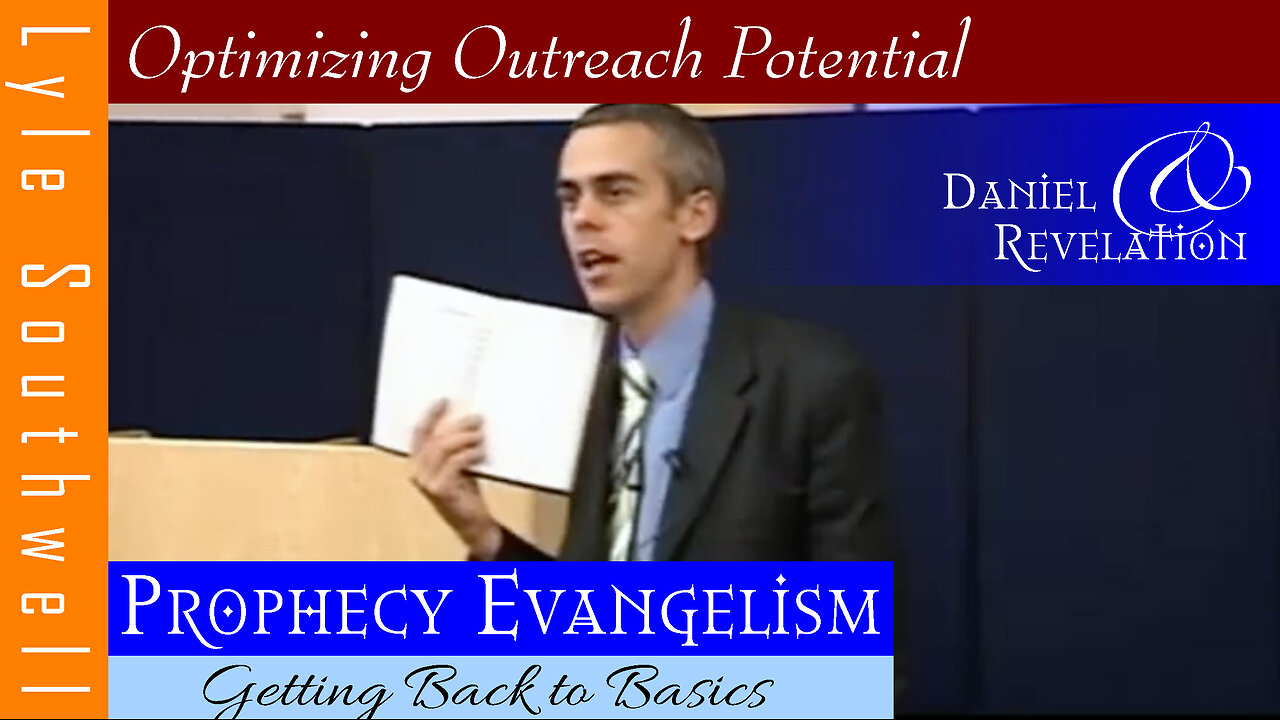 Lyle Southwell

Optimizing Outreach Potential

Daniel & Revelation

Prophecy Evangelism

Getting Back to Basics